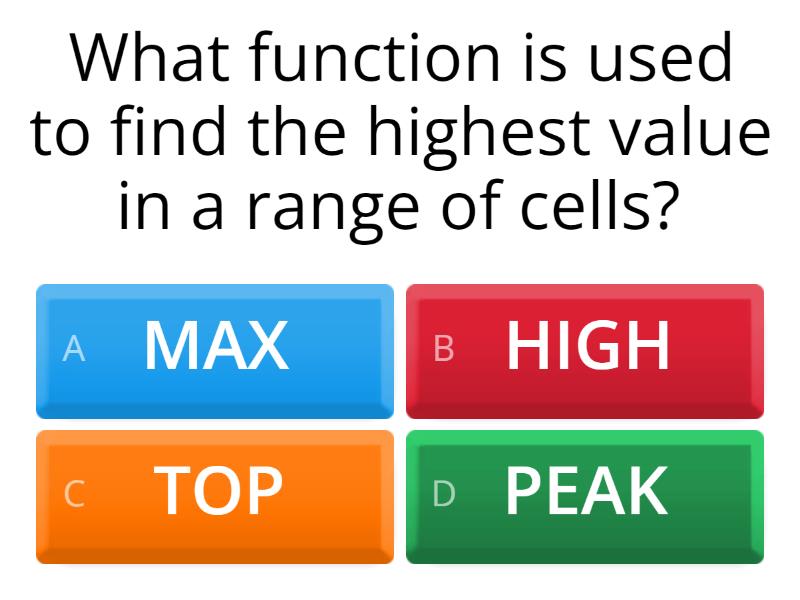 What function is used to find the highest value in a range of cells?

A MAX

B HIGH

C TOP

D PEAK